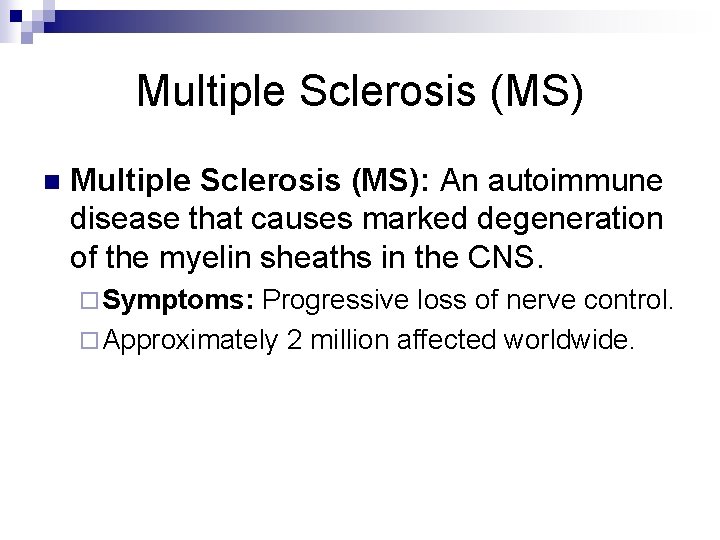 Multiple Sclerosis (MS)

Multiple Sclerosis (MS): An autoimmune disease that causes marked degeneration of the myelin sheaths in the CNS.

Symptoms: Progressive loss of nerve control.

Approximately 2 million affected worldwide.